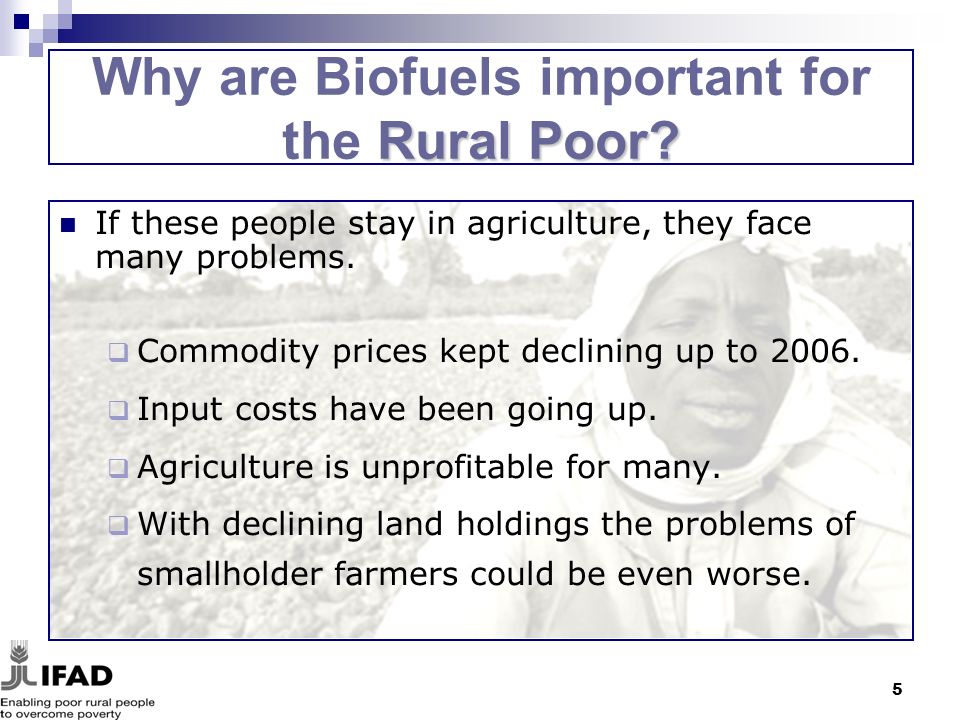 Why are Biofuels important for the Rural Poor?

If these people stay in agriculture, they face many problems.

Commodity prices kept declining up to 2006.

Input costs have been going up.

Agriculture is unprofitable for many.

With declining land holdings the problems of smallholder farmers could be even worse.

IFAD
Enabling poor rural people to overcome poverty

5